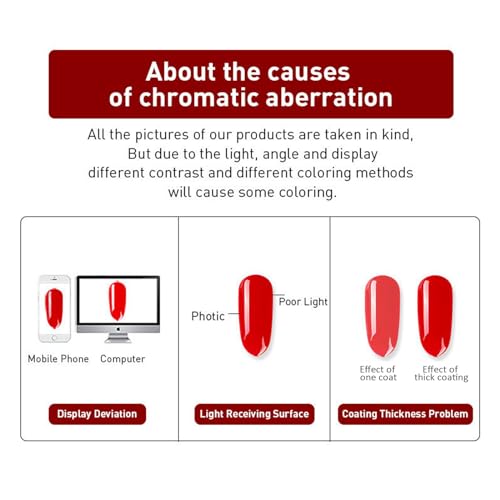 About the causes of chromatic aberration

All the pictures of our products are taken in kind, But due to the light, angle and display different contrast and different coloring methods will cause some coloring.

Mobile Phone Computer

Display Deviation

Photic

Poor Light

Light Receiving Surface

Effect of one coat

Effect of thick coating

Coating Thickness Problem